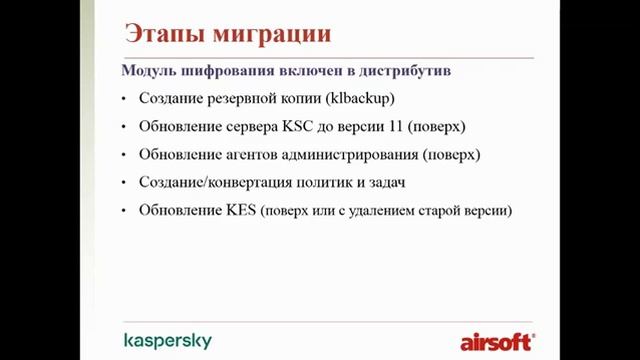 Этапы миграции

Модуль шифрования включен в дистрибутив

• Создание резервной копии (klbackup)

• Обновление сервера KSC до версии 11 (поверх)

• Обновление агентов администрирования (поверх)

• Создание/конвертация политик и задач

• Обновление KES (поверх или с удалением старой версии)

kaspersky

airsoft